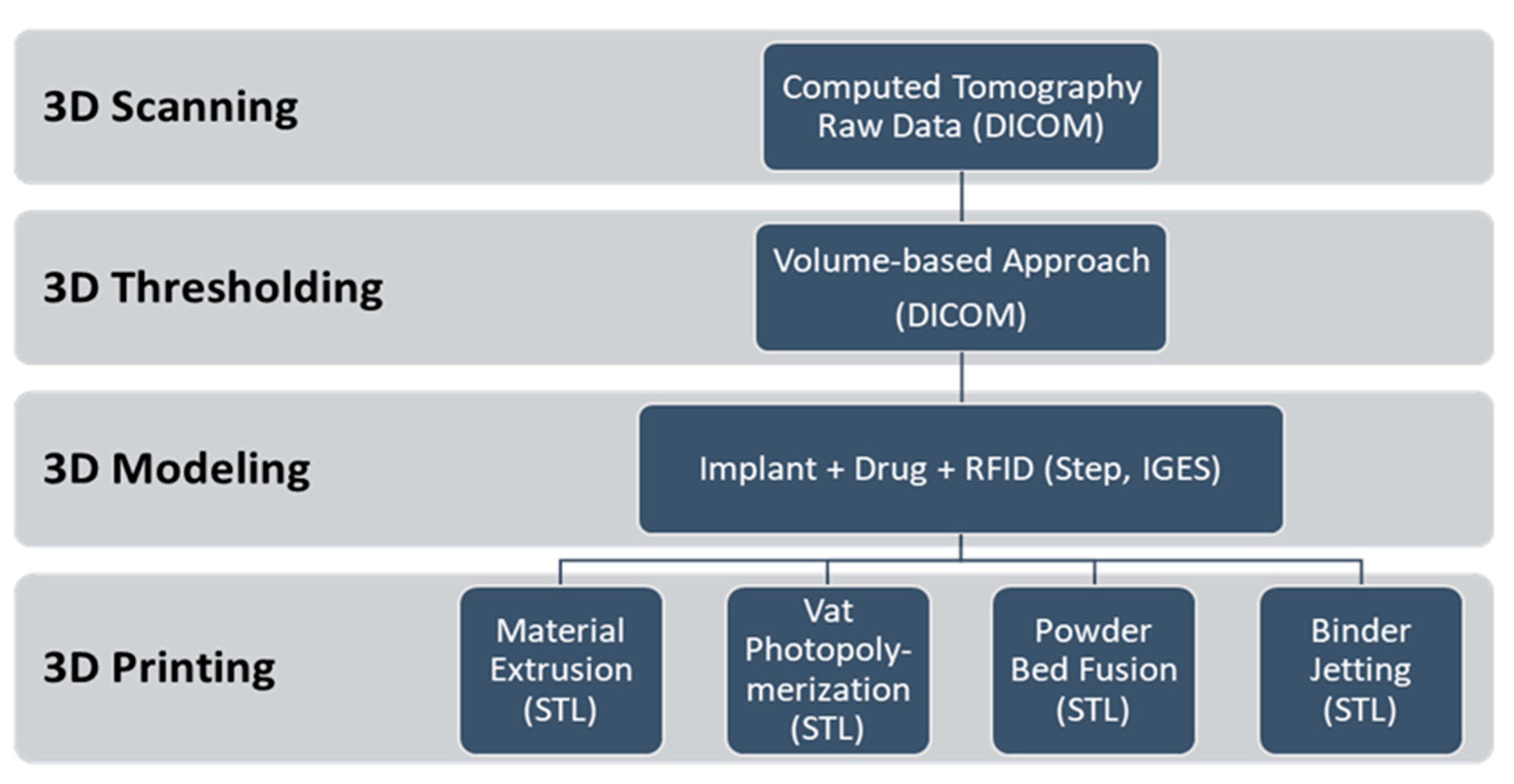 3D Scanning

Computed Tomography Raw Data (DICOM)

3D Thresholding

Volume-based Approach (DICOM)

3D Modeling

Implant + Drug + RFID (Step, IGES)

3D Printing

Material Extrusion (STL)

Vat Photopolymerization (STL)

Powder Bed Fusion (STL)

Binder Jetting (STL)